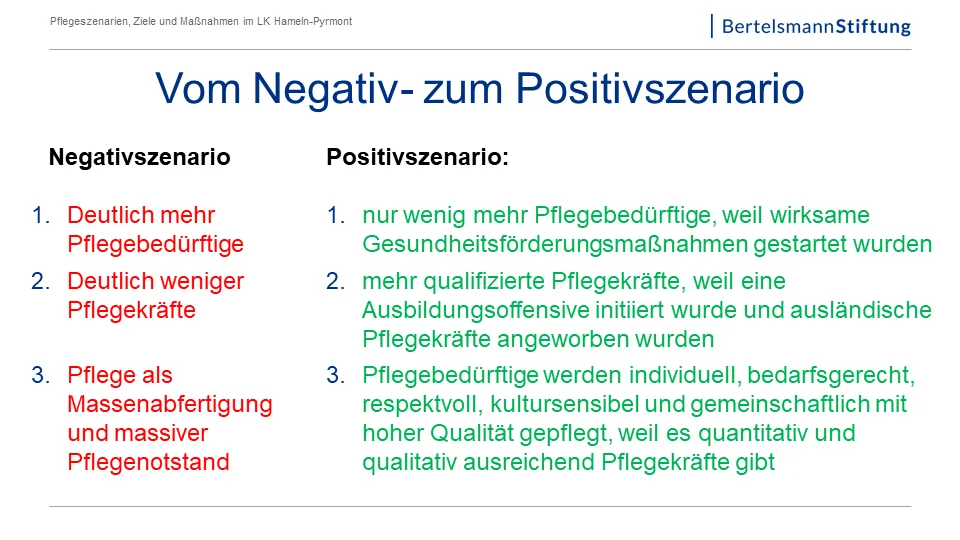 Pflegeszenarien, Ziele und Maßnahmen im LK Hameln-Pyrmont

BertelsmannStiftung

Vom Negativ- zum Positivszenario

Negativszenario

1. Deutlich mehr Pflegebedürftige
2. Deutlich weniger Pflegekräfte
3. Pflege als Massenabfertigung und massiver Pflegenotstand

Positivszenario:

1. nur wenig mehr Pflegebedürftige, weil wirksame Gesundheitsförderungsmaßnahmen gestartet wurden
2. mehr qualifizierte Pflegekräfte, weil eine Ausbildungsoffensive initiiert wurde und ausländische Pflegekräfte angeworben wurden
3. Pflegebedürftige werden individuell, bedarfsgerecht, respektvoll, kultursensibel und gemeinschaftlich mit hoher Qualität gepflegt, weil es quantitativ und qualitativ ausreichend Pflegekräfte gibt